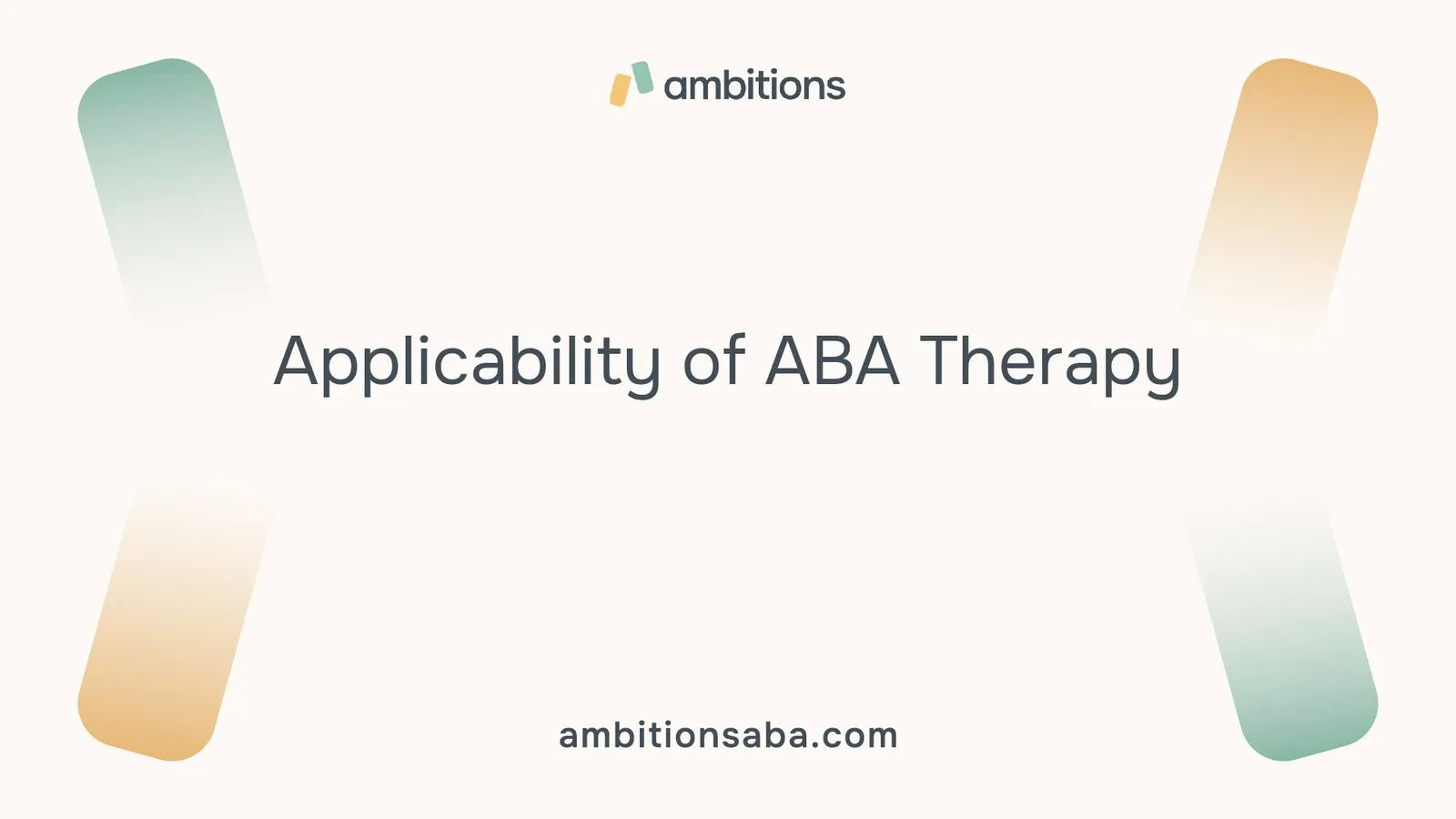 ambitions

Applicability of ABA Therapy

ambitionsaba.com